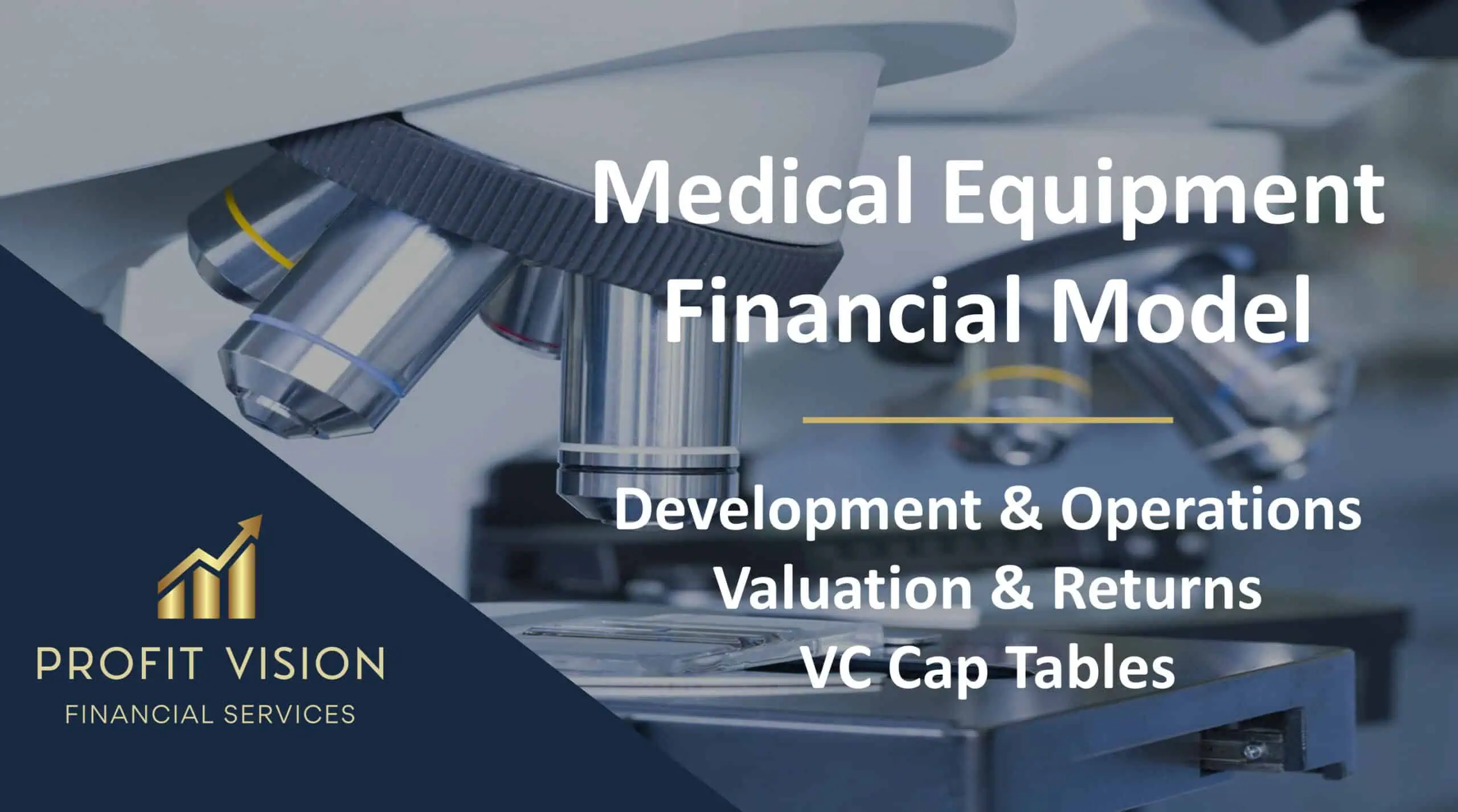 Medical Equipment
Financial Model

Development & Operations
Valuation & Returns
VC Cap Tables

PROFIT VISION
FINANCIAL SERVICES